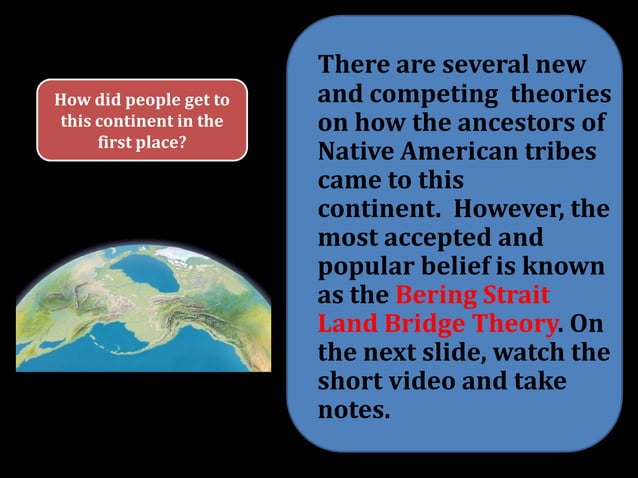 How did people get to this continent in the first place?

There are several new and competing theories on how the ancestors of Native American tribes came to this continent. However, the most accepted and popular belief is known as the Bering Strait Land Bridge Theory. On the next slide, watch the short video and take notes.